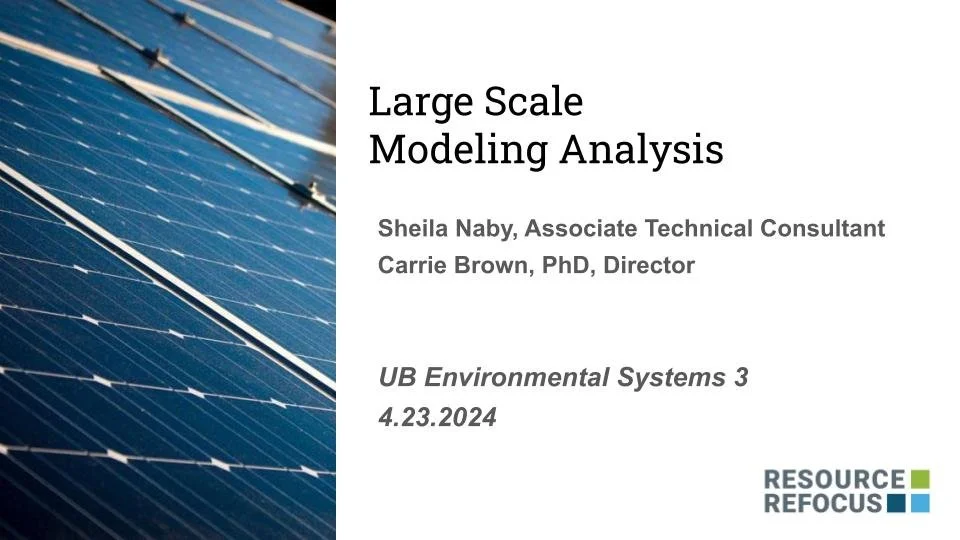 Large Scale Modeling Analysis

Sheila Naby, Associate Technical Consultant
Carrie Brown, PhD, Director

UB Environmental Systems 3
4.23.2024

RESOURCE
REFOCUS